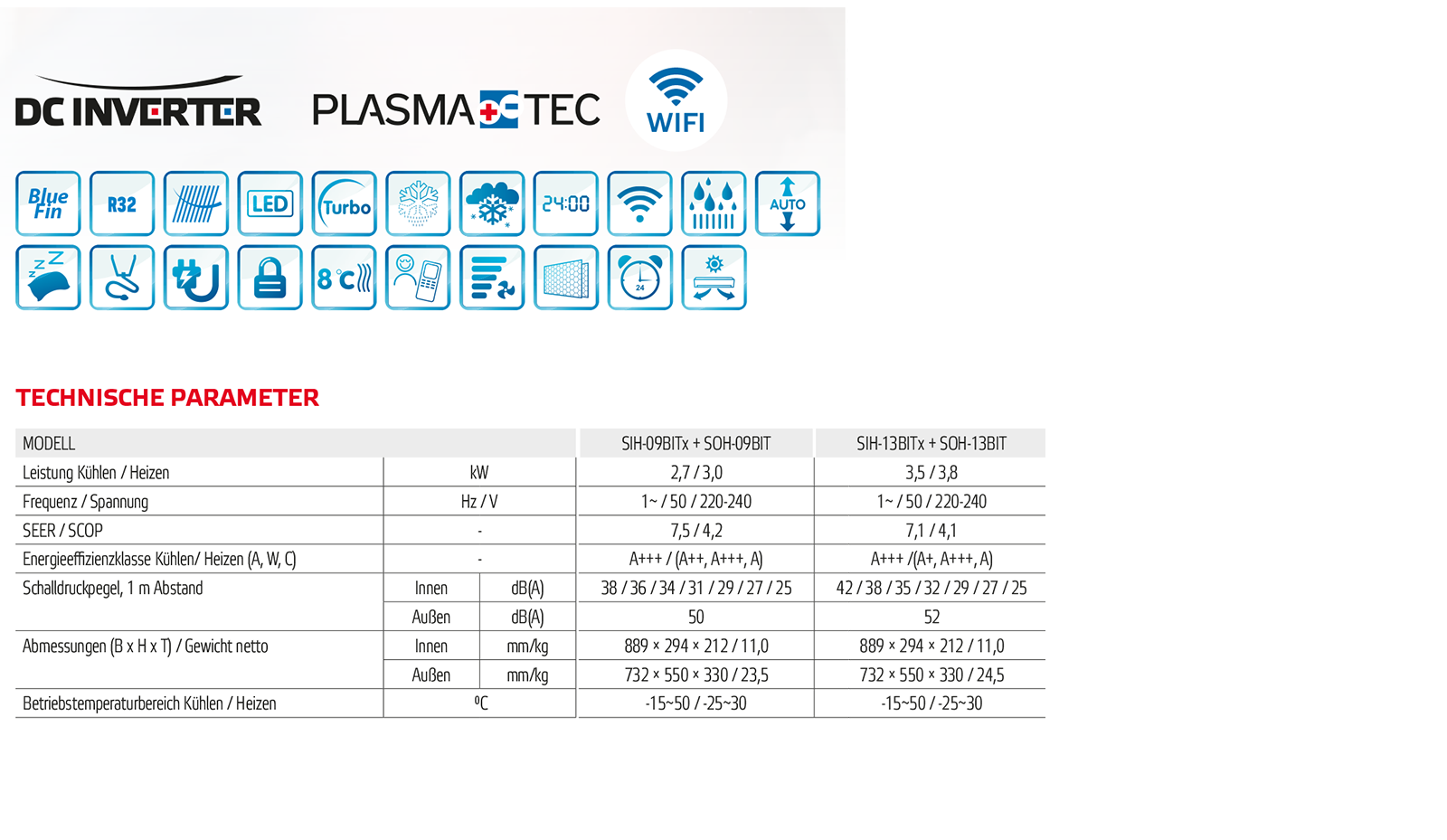 DC INVERTER PLASMA TEC WIFI

Blue Fin R32 LED Turbo 24:00 AUTO

8°C 24

TECHNISCHE PARAMETER

| MODELL | | | SIH-09BITx + SOH-09BIT | SIH-13BITx + SOH-13BIT |
|---|---|---|---|---|
| Leistung Kühlen / Heizen | kW | | 2,7 / 3,0 | 3,5 / 3,8 |
| Frequenz / Spannung | Hz / V | | 1~ / 50 / 220-240 | 1~ / 50 / 220-240 |
| SEER / SCOP | - | | 7,5 / 4,2 | 7,1 / 4,1 |
| Energieeffizienzklasse Kühlen/ Heizen (A, W, C) | - | | A+++ / (A++, A+++, A) | A+++ /(A+, A+++, A) |
| Schalldruckpegel, 1 m Abstand | Innen | dB(A) | 38 / 36 / 34 / 31 / 29 / 27 / 25 | 42 / 38 / 35 / 32 / 29 / 27 / 25 |
| | Außen | dB(A) | 50 | 52 |
| Abmessungen (B x H x T) / Gewicht netto | Innen | mm/kg | 889 × 294 × 212 / 11,0 | 889 × 294 × 212 / 11,0 |
| | Außen | mm/kg | 732 × 550 × 330 / 23,5 | 732 × 550 × 330 / 24,5 |
| Betriebstemperaturbereich Kühlen / Heizen | ºC | | -15~50 / -25~30 | -15~50 / -25~30 |